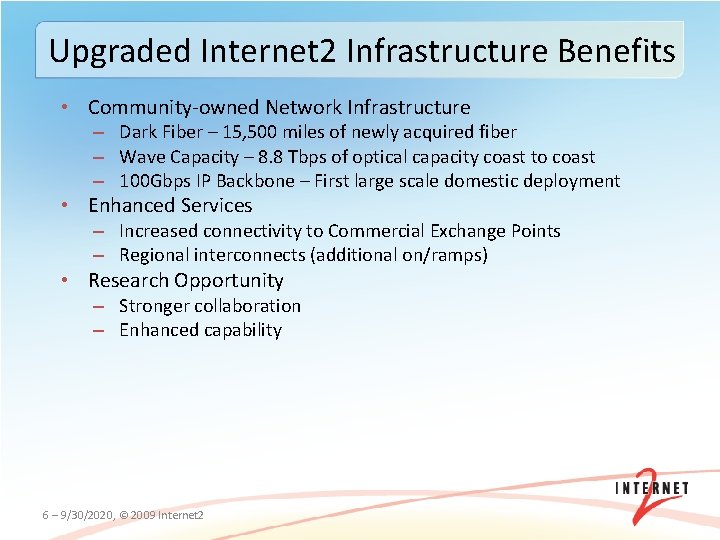 Upgraded Internet2 Infrastructure Benefits

• Community-owned Network Infrastructure
  – Dark Fiber – 15,500 miles of newly acquired fiber
  – Wave Capacity – 8.8 Tbps of optical capacity coast to coast
  – 100Gbps IP Backbone – First large scale domestic deployment
• Enhanced Services
  – Increased connectivity to Commercial Exchange Points
  – Regional interconnects (additional on/ramps)
• Research Opportunity
  – Stronger collaboration
  – Enhanced capability

6 – 9/30/2020, © 2009 Internet2

INTERNET 2